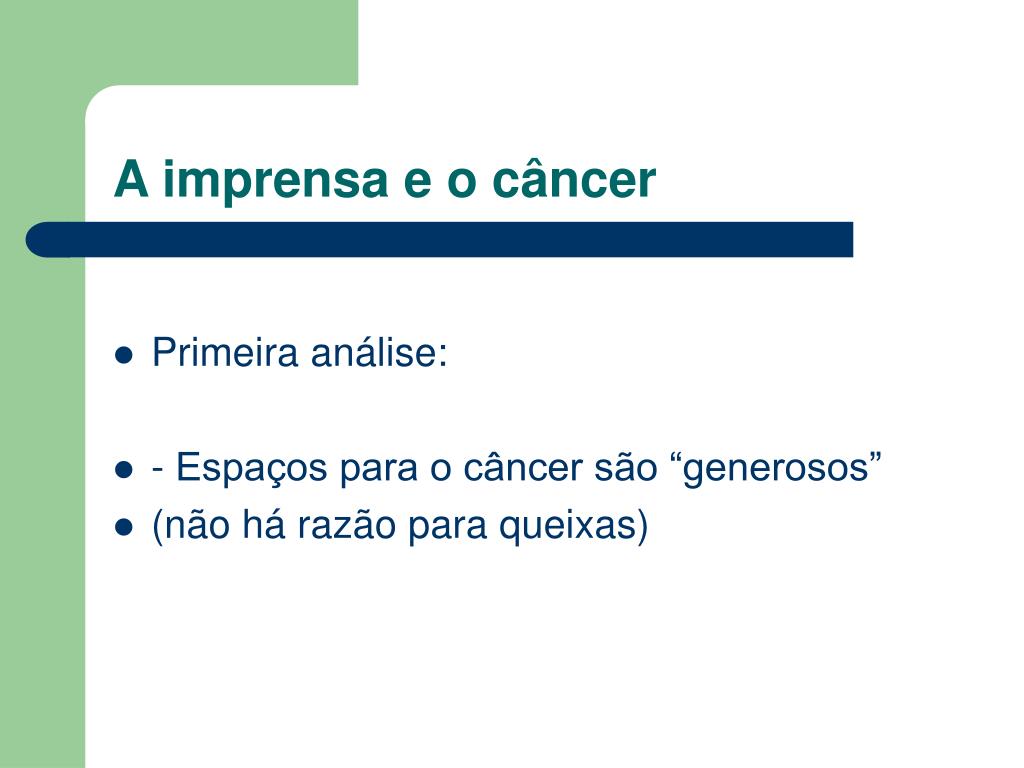 A imprensa e o câncer

- Primeira análise:

- - Espaços para o câncer são “generosos”
- (não há razão para queixas)